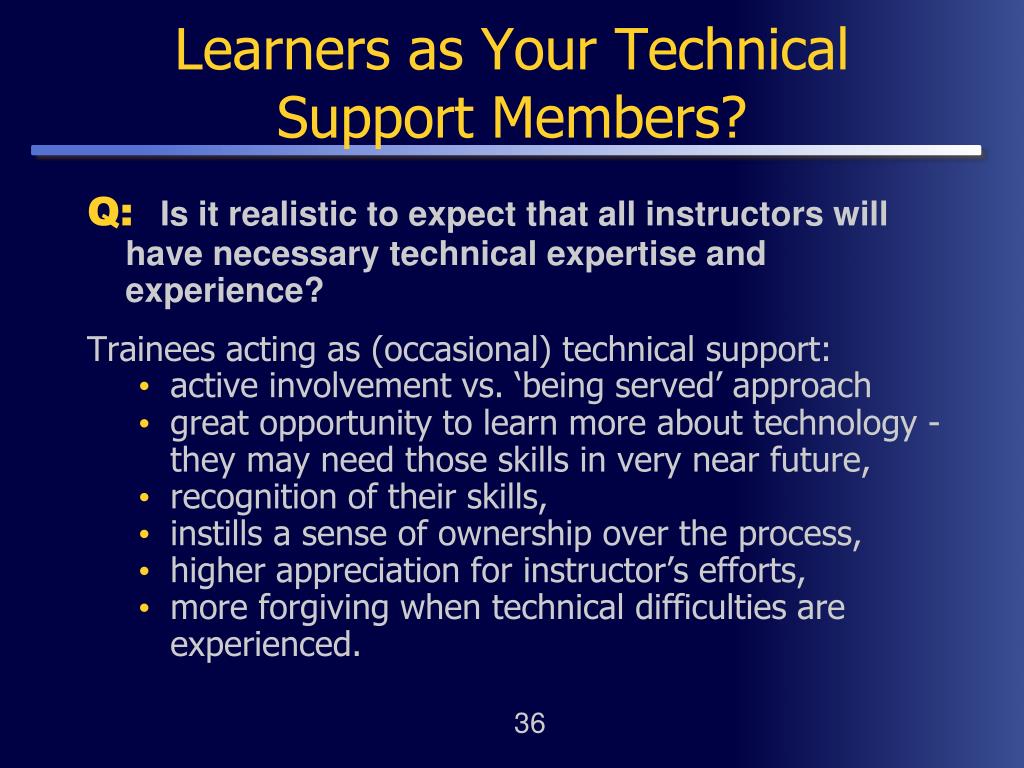 Learners as Your Technical Support Members?

Q: Is it realistic to expect that all instructors will have necessary technical expertise and experience?

Trainees acting as (occasional) technical support:
• active involvement vs. ‘being served’ approach
• great opportunity to learn more about technology - they may need those skills in very near future,
• recognition of their skills,
• instills a sense of ownership over the process,
• higher appreciation for instructor’s efforts,
• more forgiving when technical difficulties are experienced.

36